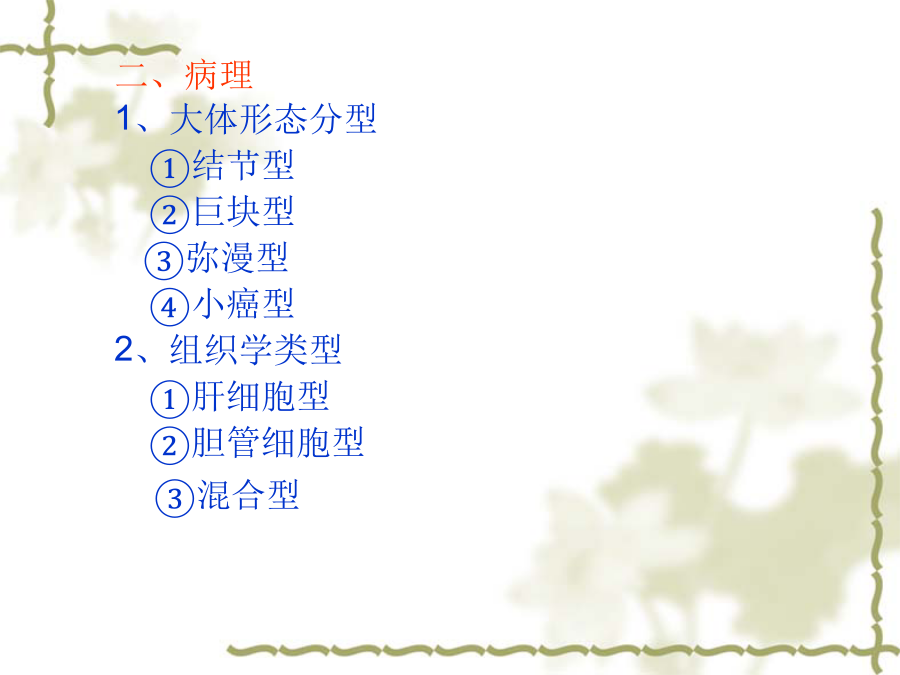 二、病理
1、大体形态分型
①结节型
②巨块型
③弥漫型
④小癌型
2、组织学类型
①肝细胞型
②胆管细胞型
③混合型